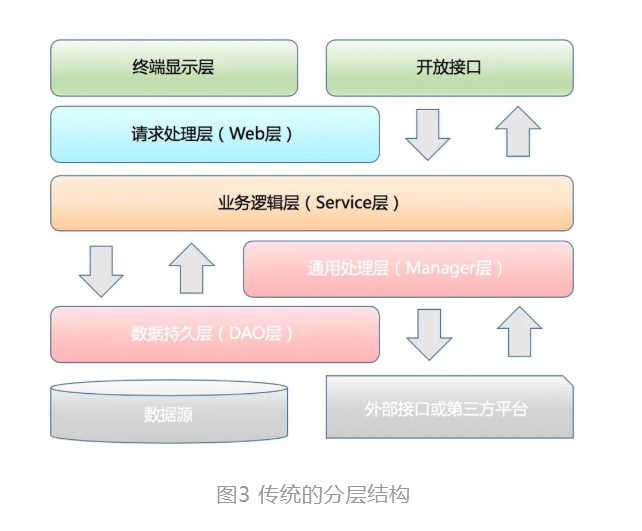 终端显示层

开放接口

请求处理层（Web层）

业务逻辑层（Service层）

通用处理层（Manager层）

数据持久层（DAO层）

数据源

外部接口或第三方平台

图3 传统的分层结构